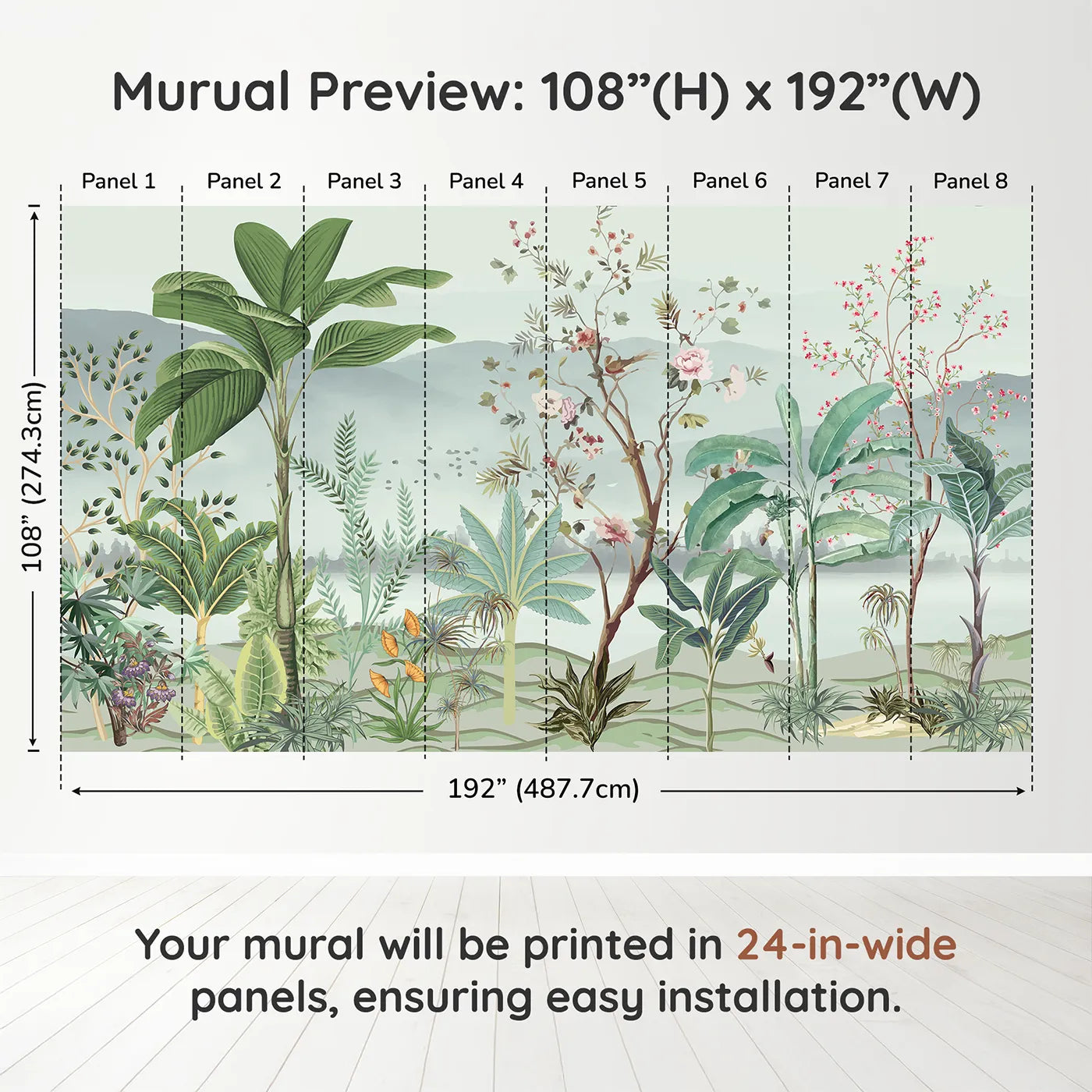 Murual Preview: 108”(H) x 192”(W)

Panel 1 Panel 2 Panel 3 Panel 4 Panel 5 Panel 6 Panel 7 Panel 8

108” (274.3cm)

192” (487.7cm)

Your mural will be printed in 24-in-wide panels, ensuring easy installation.